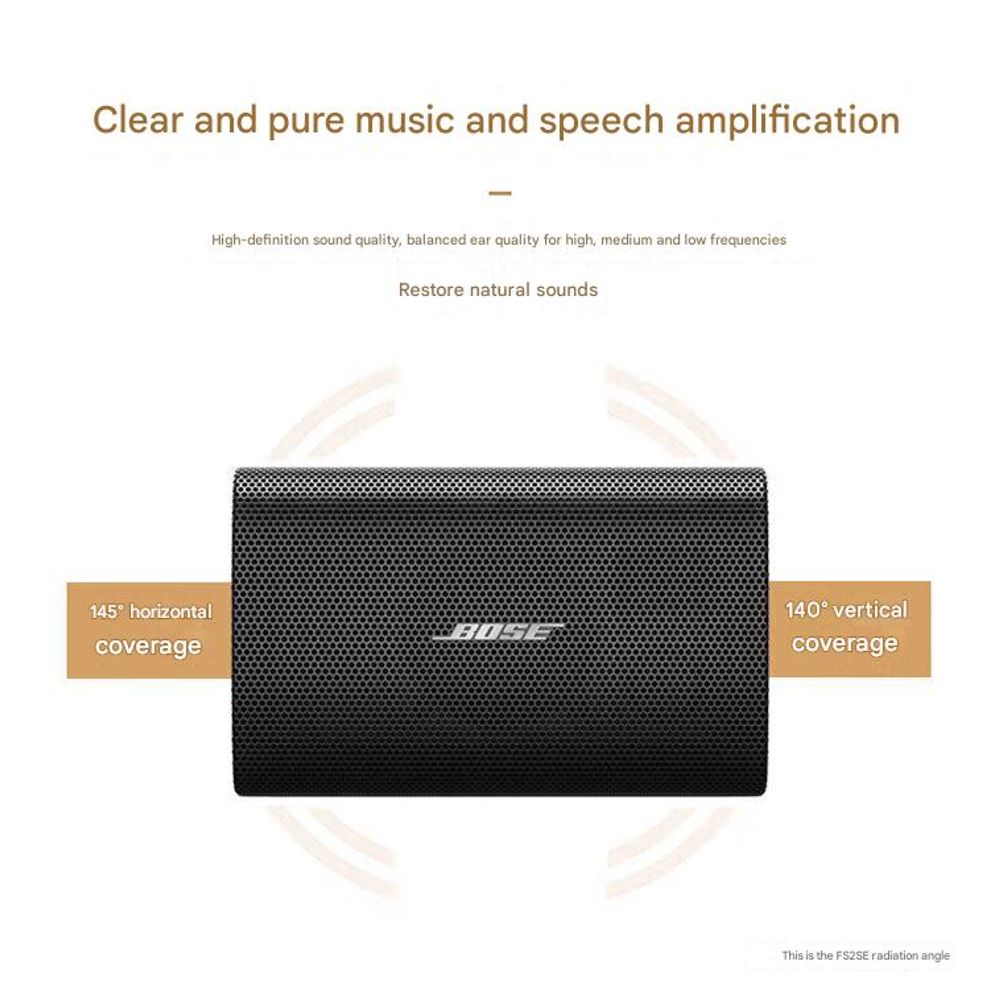 Clear and pure music and speech amplification

High-definition sound quality, balanced ear quality for high, medium and low frequencies

Restore natural sounds

145° horizontal coverage

BOSE

140° vertical coverage

This is the FS2SE radiation angle